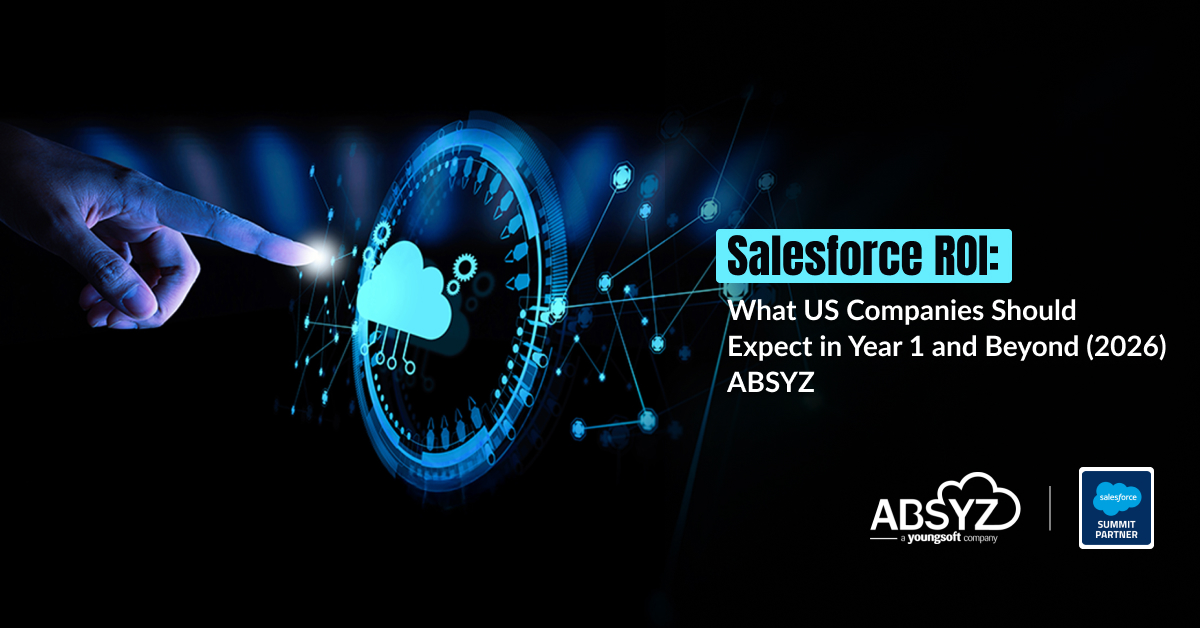 Salesforce ROI:
What US Companies Should Expect in Year 1 and Beyond (2026) ABSYZ

ABSYZ
a youngsoft company

salesforce
SUMMIT PARTNER